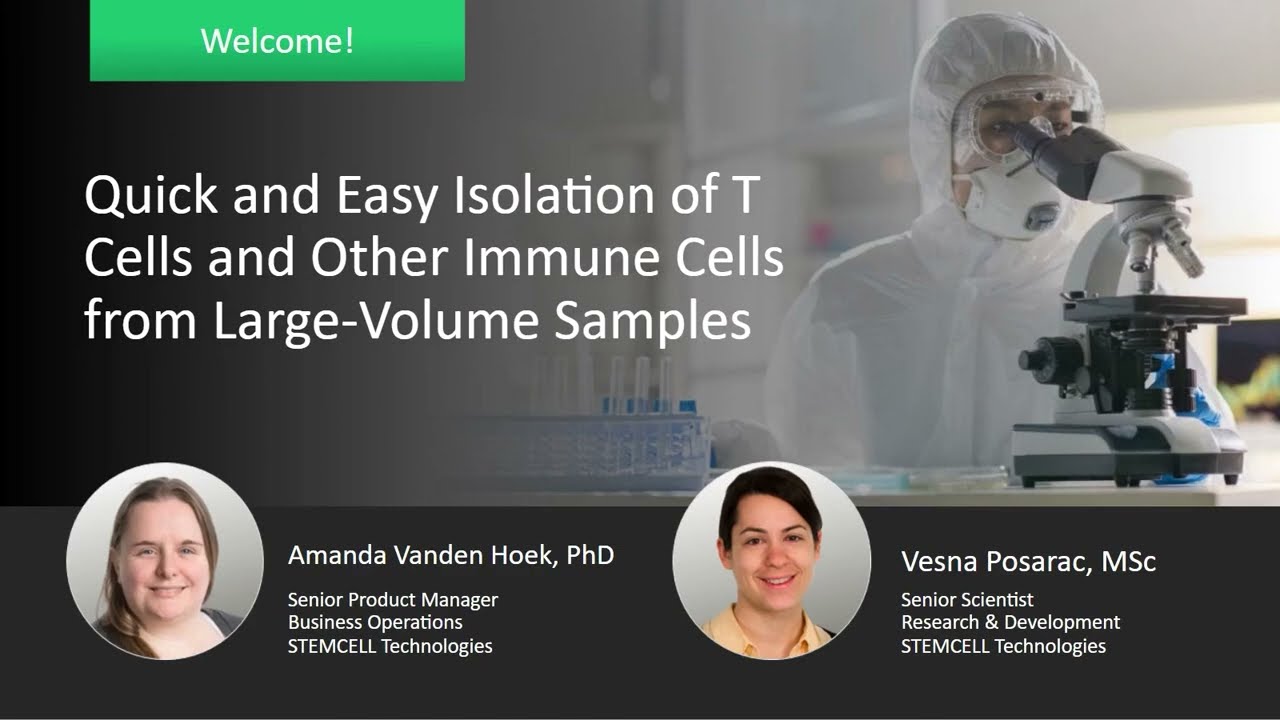 Welcome!

Quick and Easy Isolation of T Cells and Other Immune Cells from Large-Volume Samples

Amanda Vanden Hoek, PhD
Senior Product Manager
Business Operations
STEMCELL Technologies

Vesna Posarac, MSc
Senior Scientist
Research & Development
STEMCELL Technologies